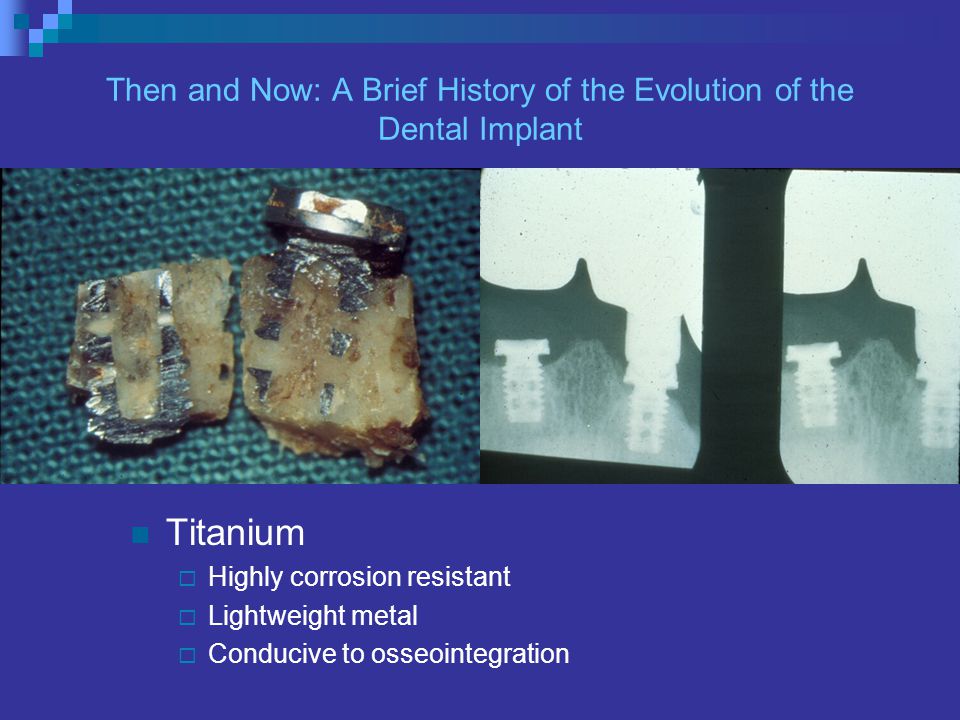 Then and Now: A Brief History of the Evolution of the Dental Implant

Titanium

Highly corrosion resistant

Lightweight metal

Conducive to osseointegration